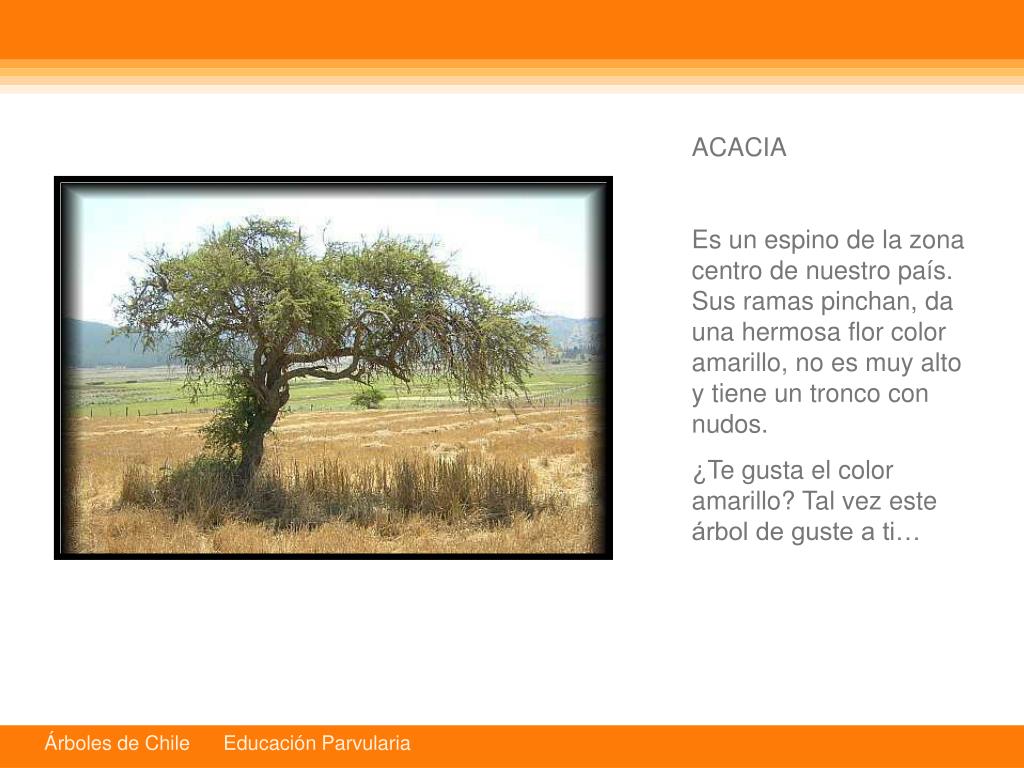 ACACIA

Es un espino de la zona centro de nuestro país. Sus ramas pinchan, da una hermosa flor color amarillo, no es muy alto y tiene un tronco con nudos.

¿Te gusta el color amarillo? Tal vez este árbol de guste a ti…

Árboles de Chile Educación Parvularia